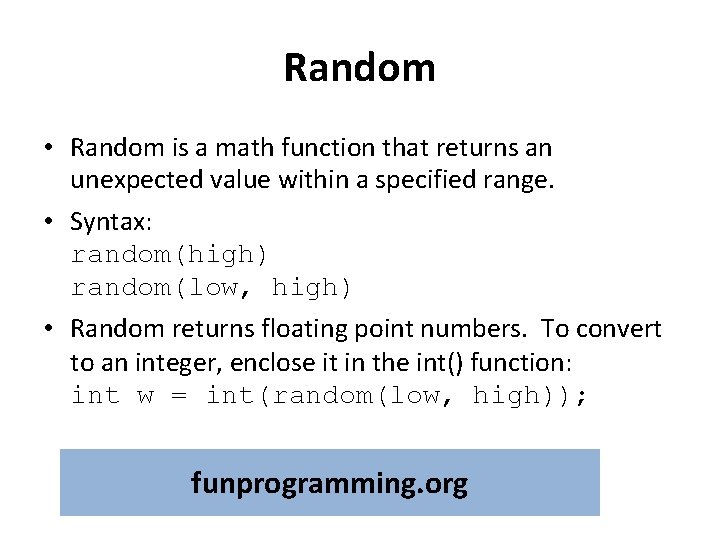 Random

• Random is a math function that returns an unexpected value within a specified range.

• Syntax:
random(high)
random(low, high)

• Random returns floating point numbers. To convert to an integer, enclose it in the int() function:
int w = int(random(low, high));

funprogramming.org